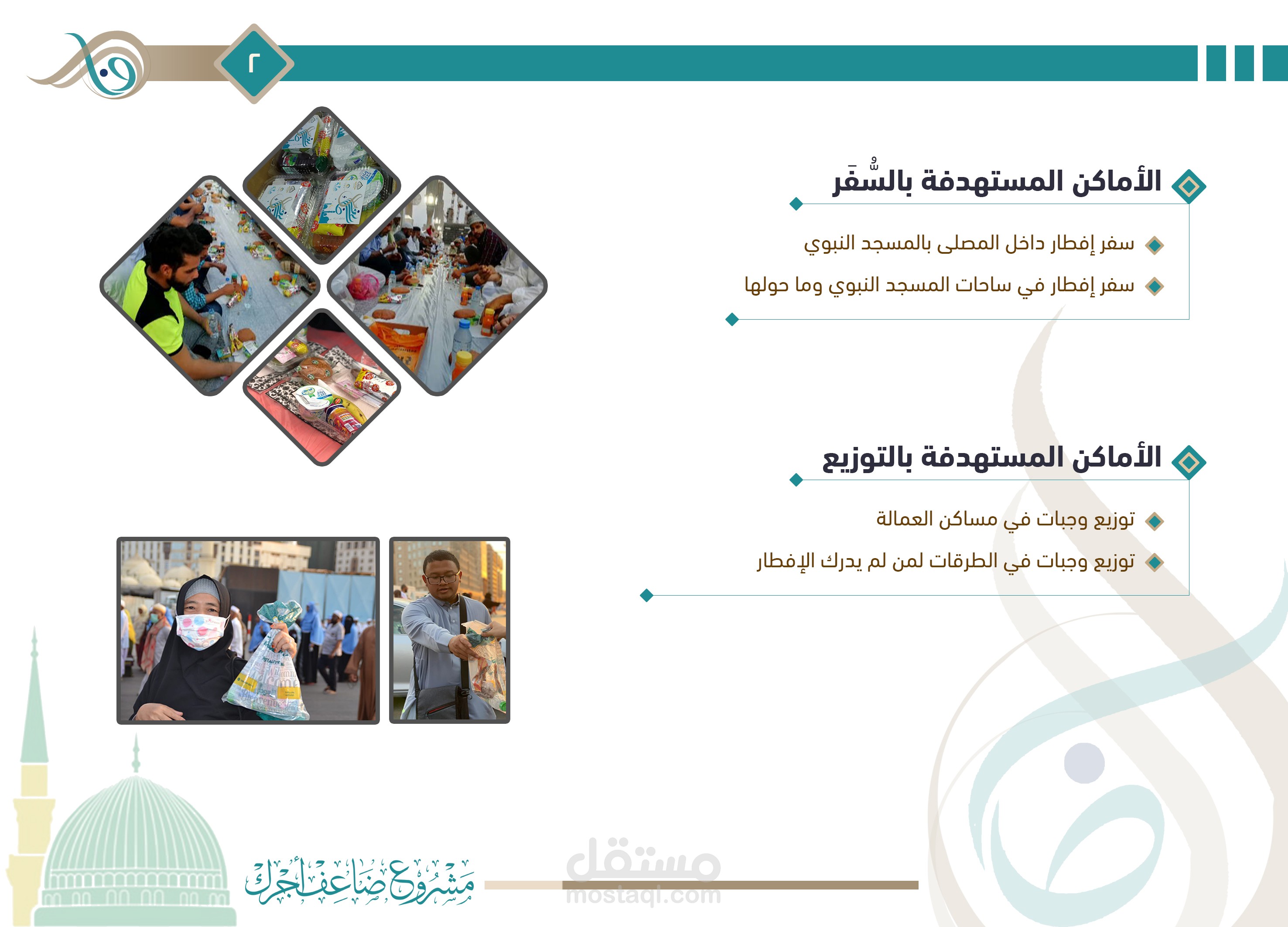 ٢

الأماكن المستهدفة بالسُّفَر

سفر إفطار داخل المصلى بالمسجد النبوي

سفر إفطار في ساحات المسجد النبوي وما حولها

الأماكن المستهدفة بالتوزيع

توزيع وجبات في مساكن العمالة

توزيع وجبات في الطرقات لمن لم يدرك الإفطار

مشروع ضاعف أجرك

مستقل
mostaql.com